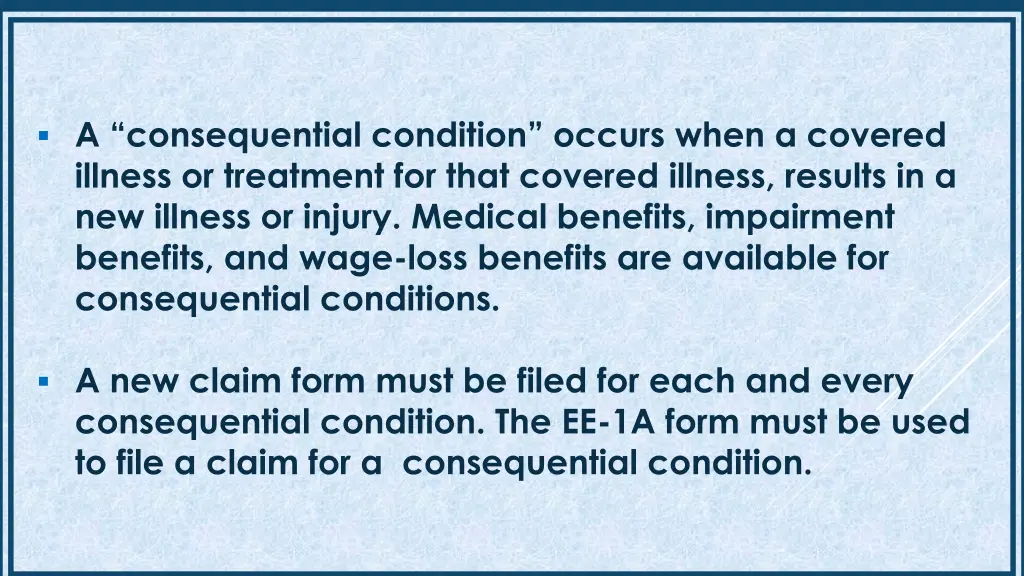 ▪ A “consequential condition” occurs when a covered illness or treatment for that covered illness, results in a new illness or injury. Medical benefits, impairment benefits, and wage-loss benefits are available for consequential conditions.

▪ A new claim form must be filed for each and every consequential condition. The EE-1A form must be used to file a claim for a  consequential condition.